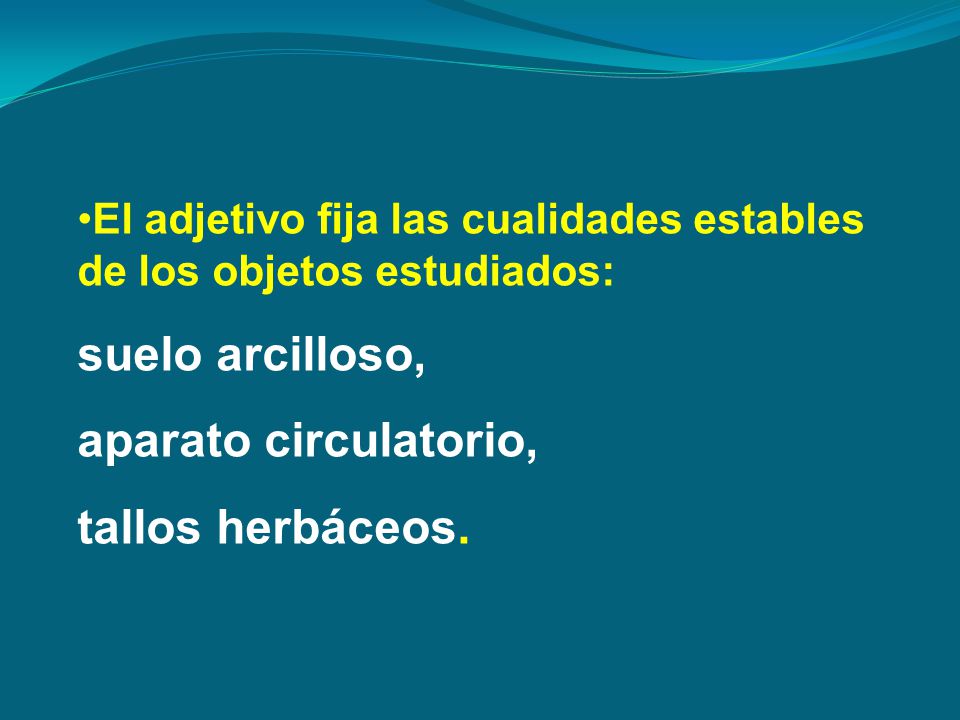 •El adjetivo fija las cualidades estables de los objetos estudiados:

suelo arcilloso,

aparato circulatorio,

tallos herbáceos.